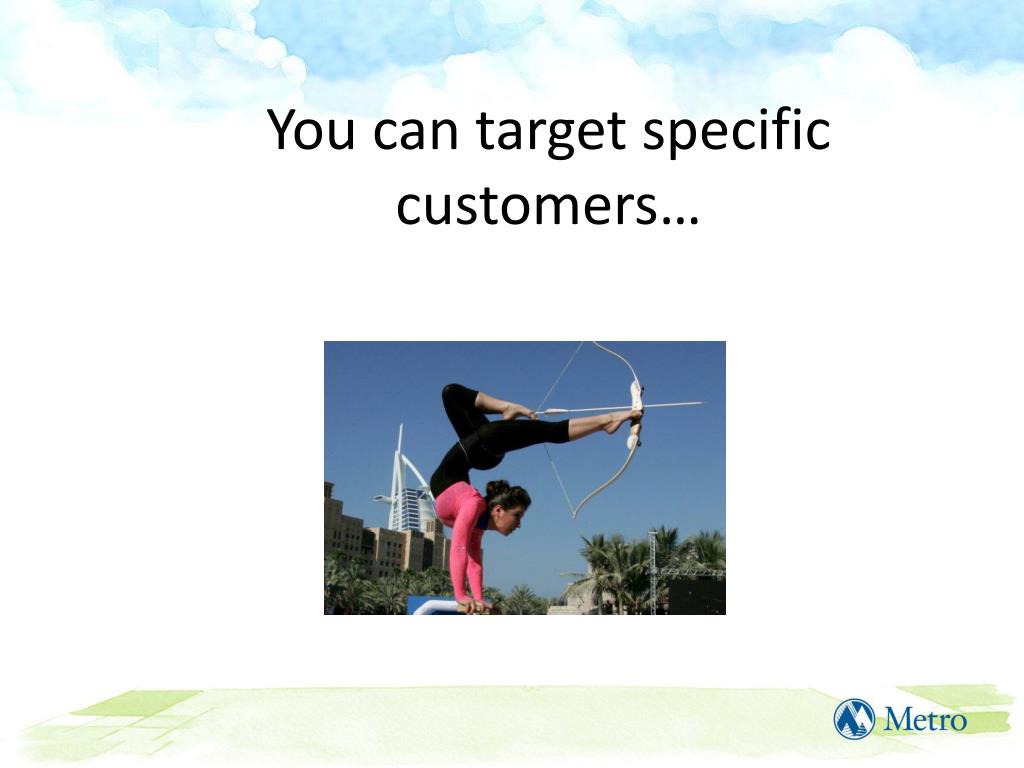 You can target specific customers…

Metro